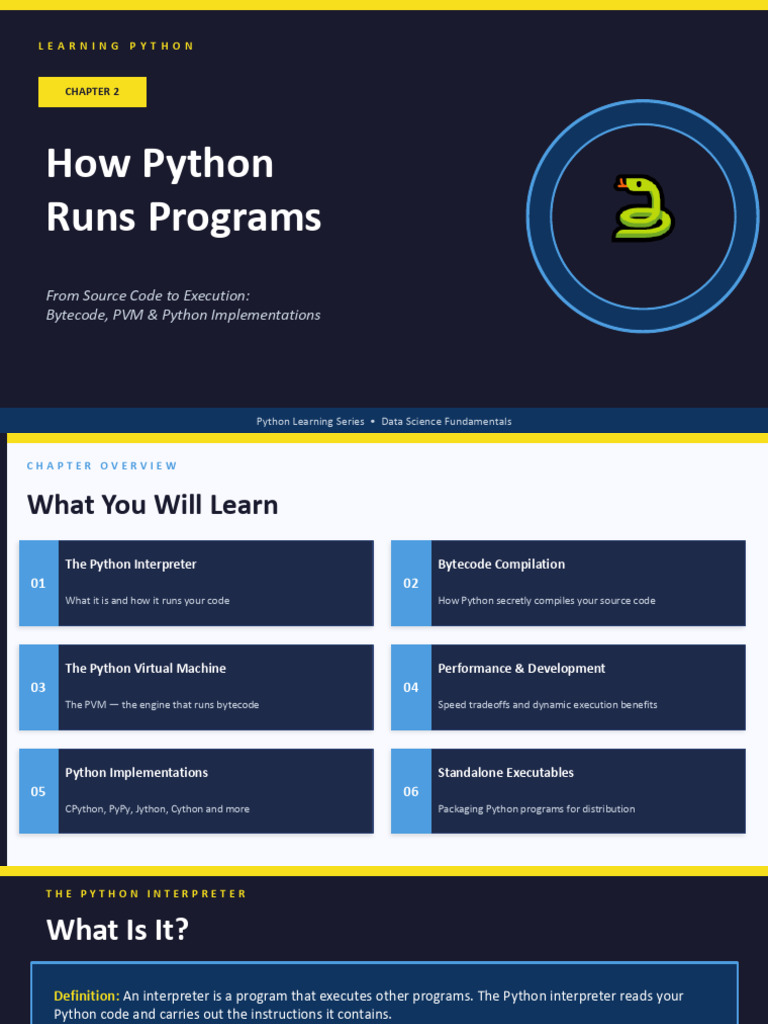 LEARNING PYTHON

CHAPTER 2

How Python Runs Programs

From Source Code to Execution: Bytecode, PVM & Python Implementations

Python Learning Series • Data Science Fundamentals

CHAPTER OVERVIEW

What You Will Learn

01 The Python Interpreter
What it is and how it runs your code

02 Bytecode Compilation
How Python secretly compiles your source code

03 The Python Virtual Machine
The PVM — the engine that runs bytecode

04 Performance & Development
Speed tradeoffs and dynamic execution benefits

05 Python Implementations
CPython, PyPy, Jython, Cython and more

06 Standalone Executables
Packaging Python programs for distribution

THE PYTHON INTERPRETER

What Is It?

Definition: An interpreter is a program that executes other programs. The Python interpreter reads your Python code and carries out the instructions it contains.